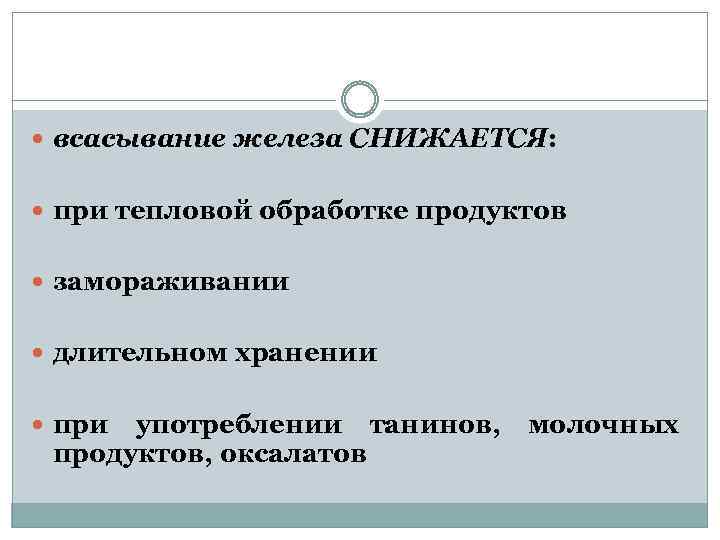 всасывание железа СНИЖАЕТСЯ:

при тепловой обработке продуктов

замораживании

длительном хранении

при употреблении танинов, молочных продуктов, оксалатов